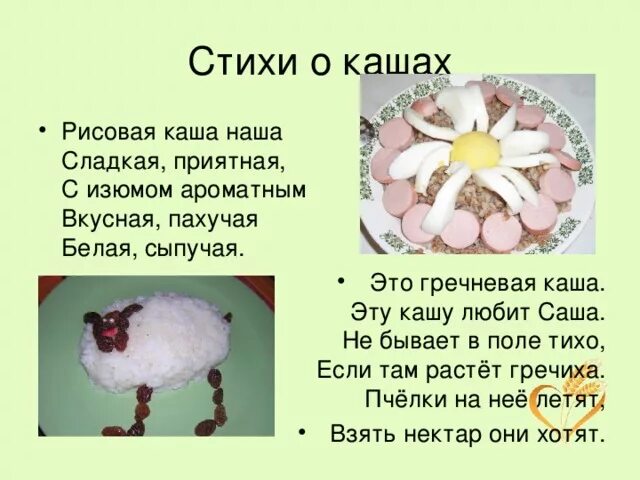 Стихи о кашах

• Рисовая каша наша
Сладкая, приятная,
С изюмом ароматным
Вкусная, пахучая
Белая, сыпучая.

• Это гречневая каша.
Эту кашу любит Саша.
Не бывает в поле тихо,
Если там растёт гречиха.
Пчёлки на неё летят,
• Взять нектар они хотят.